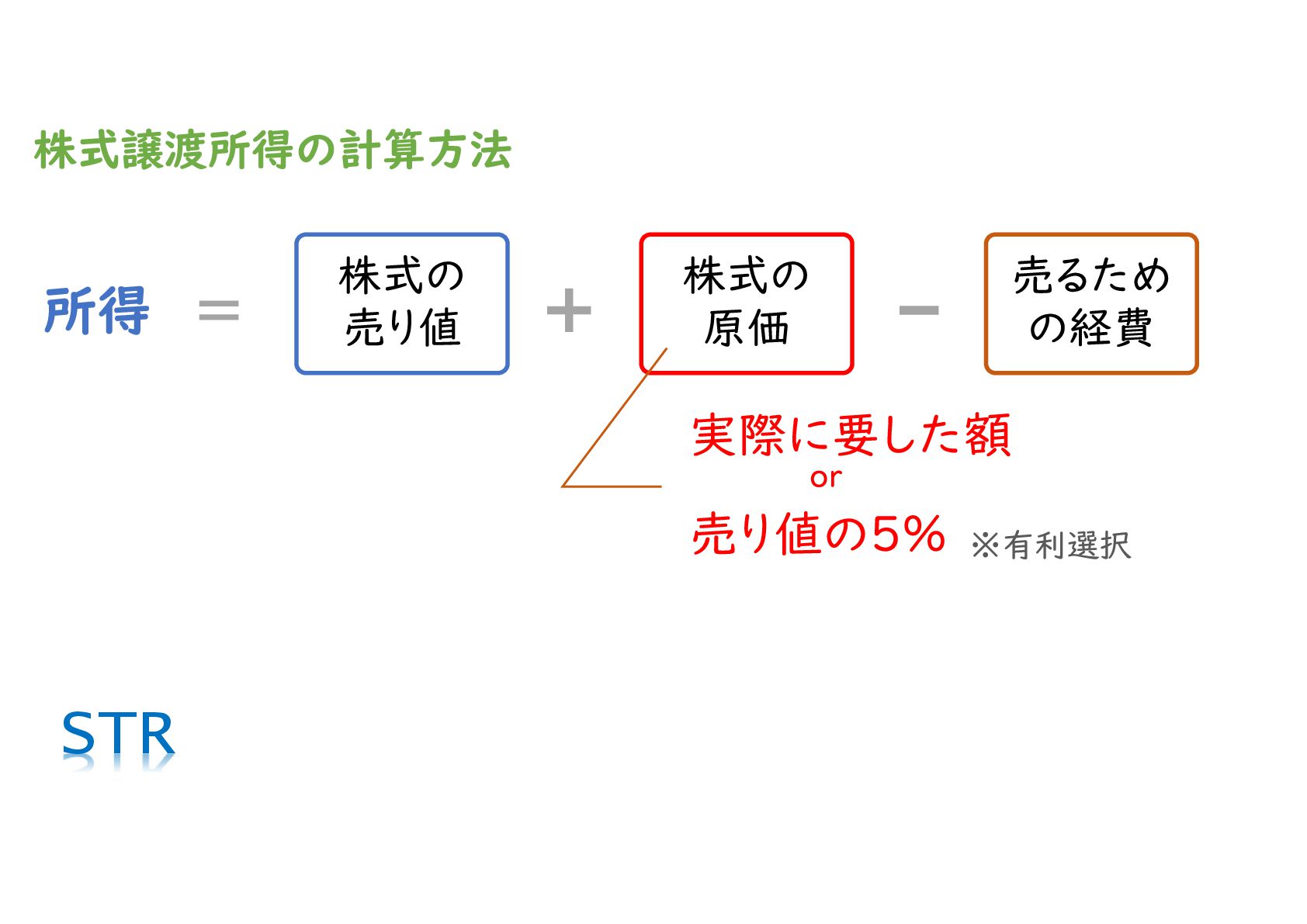 株式譲渡所得の計算方法

所得 ＝ 株式の売り値 ＋ 株式の原価 － 売るための経費

実際に要した額
or
売り値の5% ※有利選択

STR